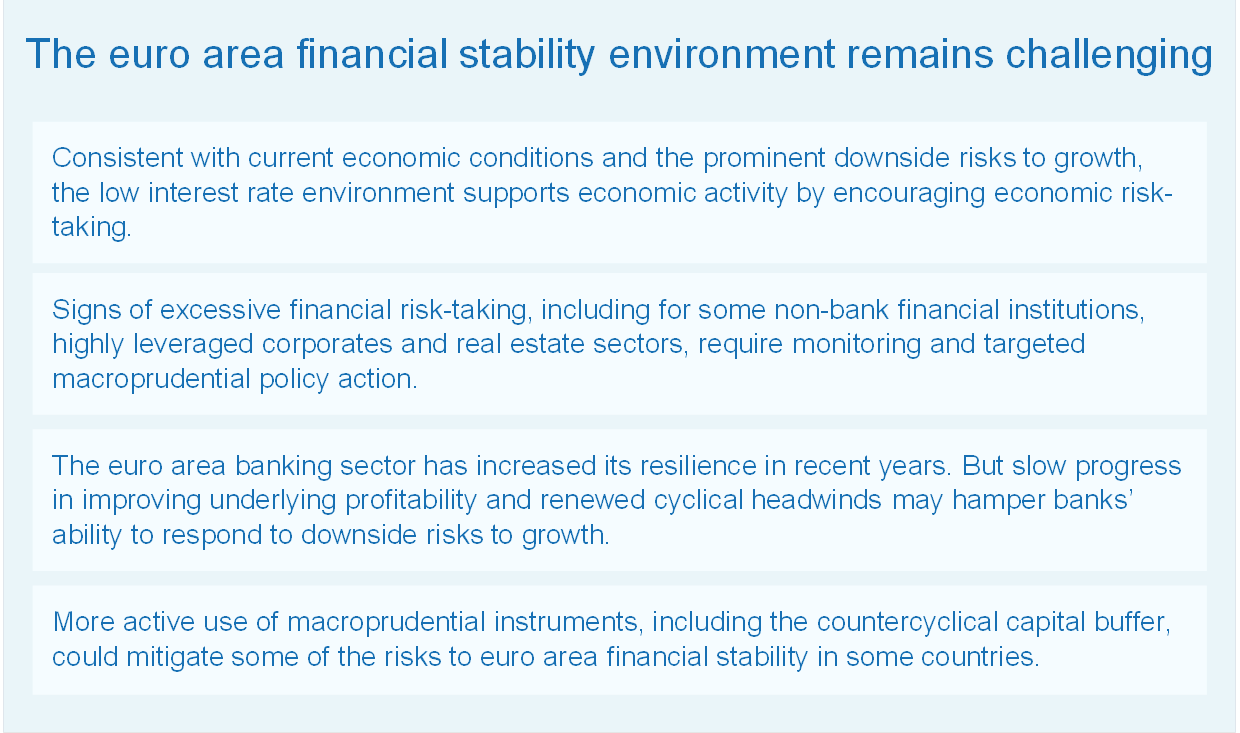 The euro area financial stability environment remains challenging

Consistent with current economic conditions and the prominent downside risks to growth, the low interest rate environment supports economic activity by encouraging economic risk-taking.

Signs of excessive financial risk-taking, including for some non-bank financial institutions, highly leveraged corporates and real estate sectors, require monitoring and targeted macroprudential policy action.

The euro area banking sector has increased its resilience in recent years. But slow progress in improving underlying profitability and renewed cyclical headwinds may hamper banks' ability to respond to downside risks to growth.

More active use of macroprudential instruments, including the countercyclical capital buffer, could mitigate some of the risks to euro area financial stability in some countries.